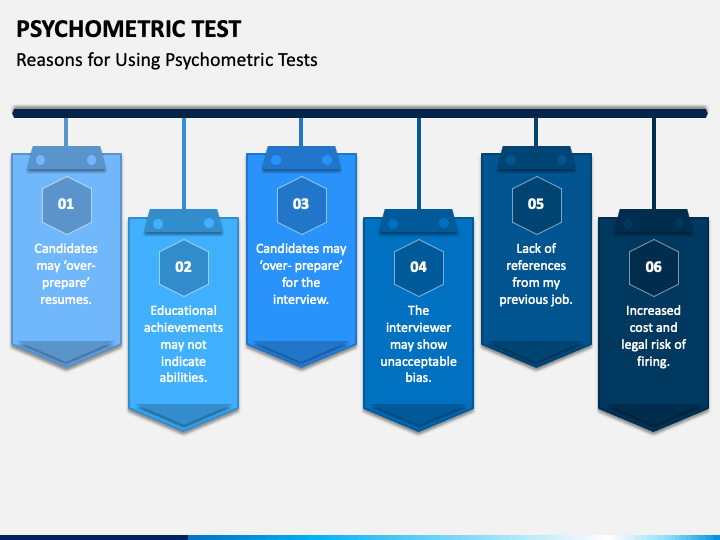 PSYCHOMETRIC TEST

Reasons for Using Psychometric Tests

01

Candidates may 'over-prepare' resumes.

02

Educational achievements may not indicate abilities.

03

Candidates may 'over- prepare' for the interview.

04

The interviewer may show unacceptable bias.

05

Lack of references from my previous job.

06

Increased cost and legal risk of firing.